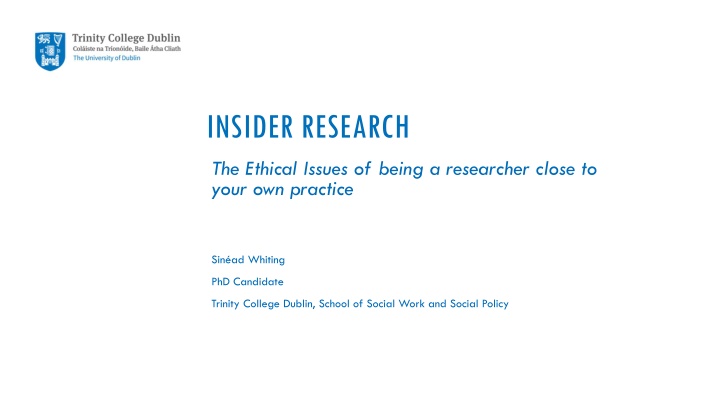 Trinity College Dublin
Coláiste na Tríonóide, Baile Átha Cliath
The University of Dublin

INSIDER RESEARCH

The Ethical Issues of being a researcher close to your own practice

Sinéad Whiting

PhD Candidate

Trinity College Dublin, School of Social Work and Social Policy